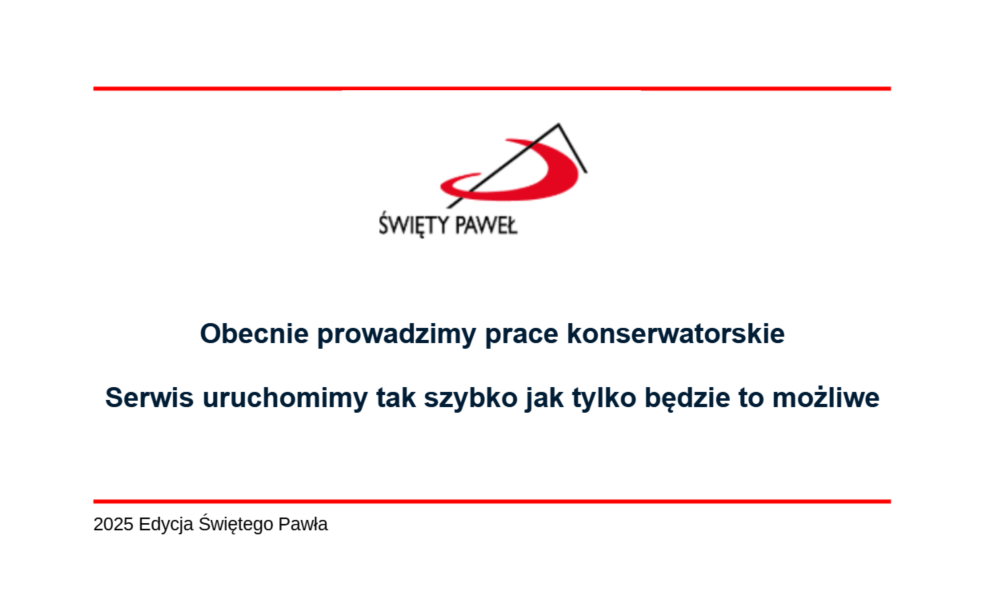 ŚWIĘTY PAWEŁ

Obecnie prowadzimy prace konserwatorskie

Serwis uruchomimy tak szybko jak tylko będzie to możliwe

2025 Edycja Świętego Pawła